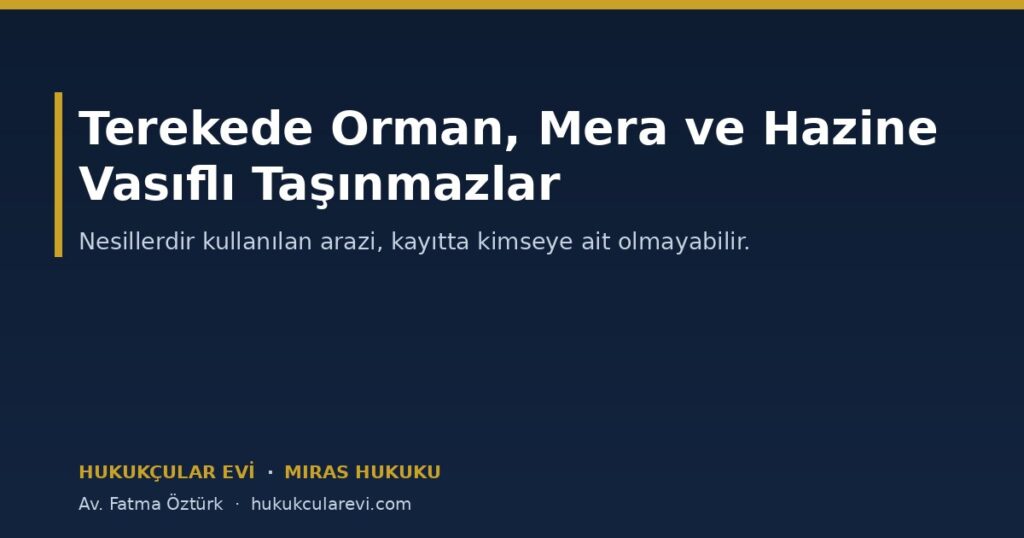 Terekede Orman, Mera ve Hazine Vasıflı Taşınmazlar

Nesillerdir kullanılan arazi, kayıtta kimseye ait olmayabilir.

HUKUKÇULAR EVİ · MIRAS HUKUKU

Av. Fatma Öztürk · hukukcularevi.com